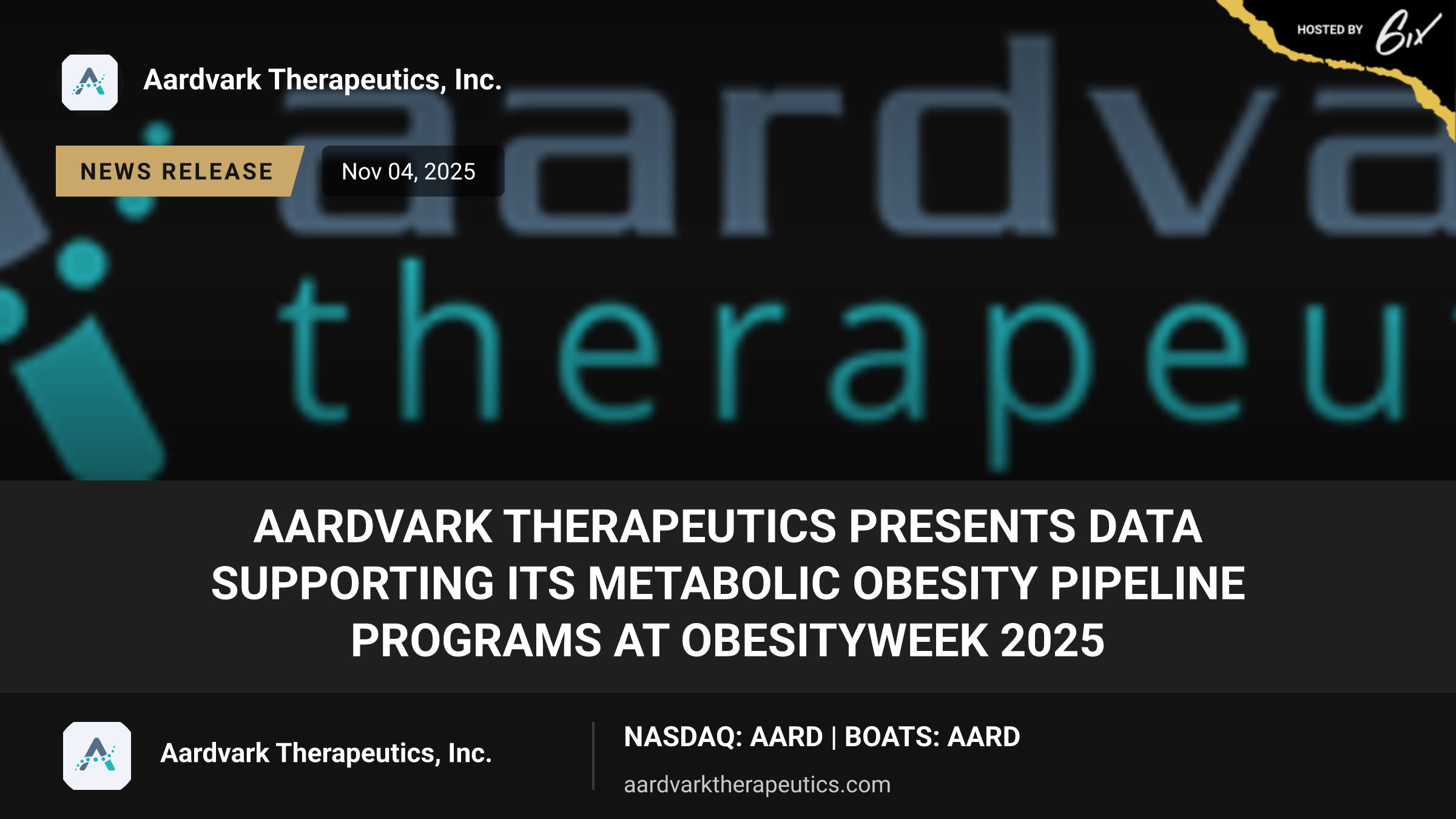 HOSTED BY 6ix

Aardvark Therapeutics, Inc.

NEWS RELEASE

Nov 04, 2025

aardva
therapeu

AARDVARK THERAPEUTICS PRESENTS DATA SUPPORTING ITS METABOLIC OBESITY PIPELINE PROGRAMS AT OBESITYWEEK 2025

Aardvark Therapeutics, Inc.

NASDAQ: AARD | BOATS: AARD

aardvarktherapeutics.com